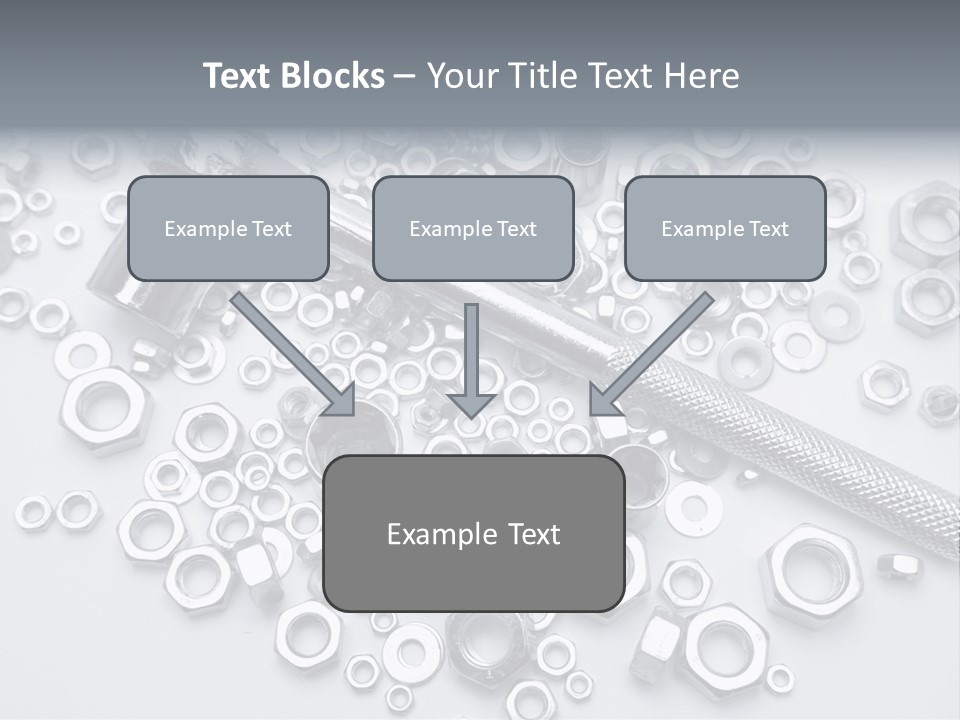 Text Blocks – Your Title Text Here

Example Text

Example Text

Example Text

Example Text